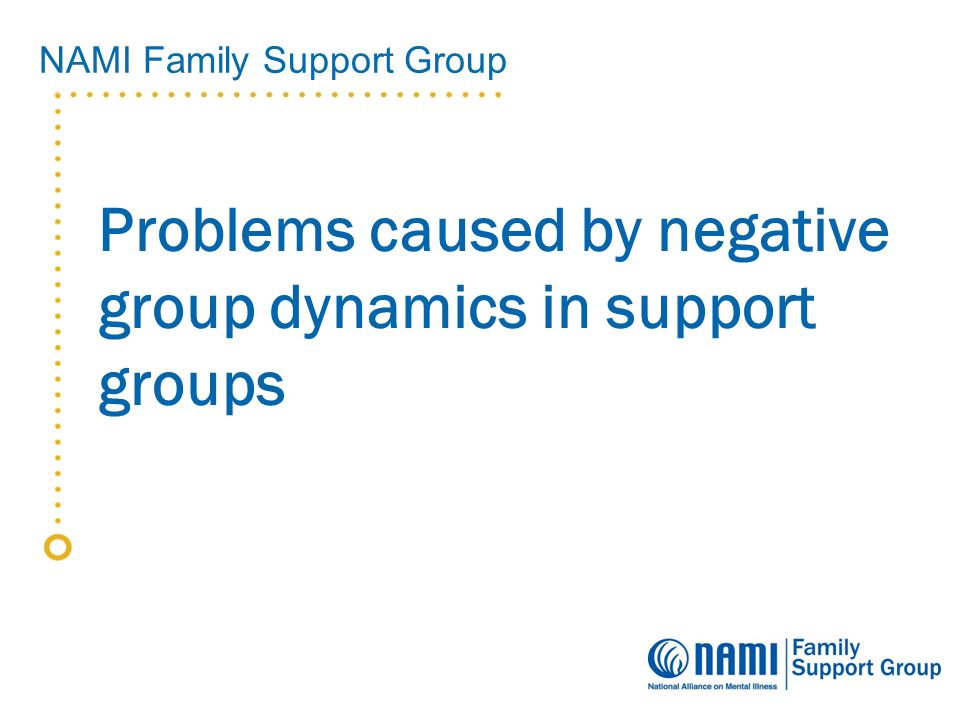 NAMI Family Support Group

Problems caused by negative group dynamics in support groups

NAMI National Alliance on Mental Illness

Family Support Group